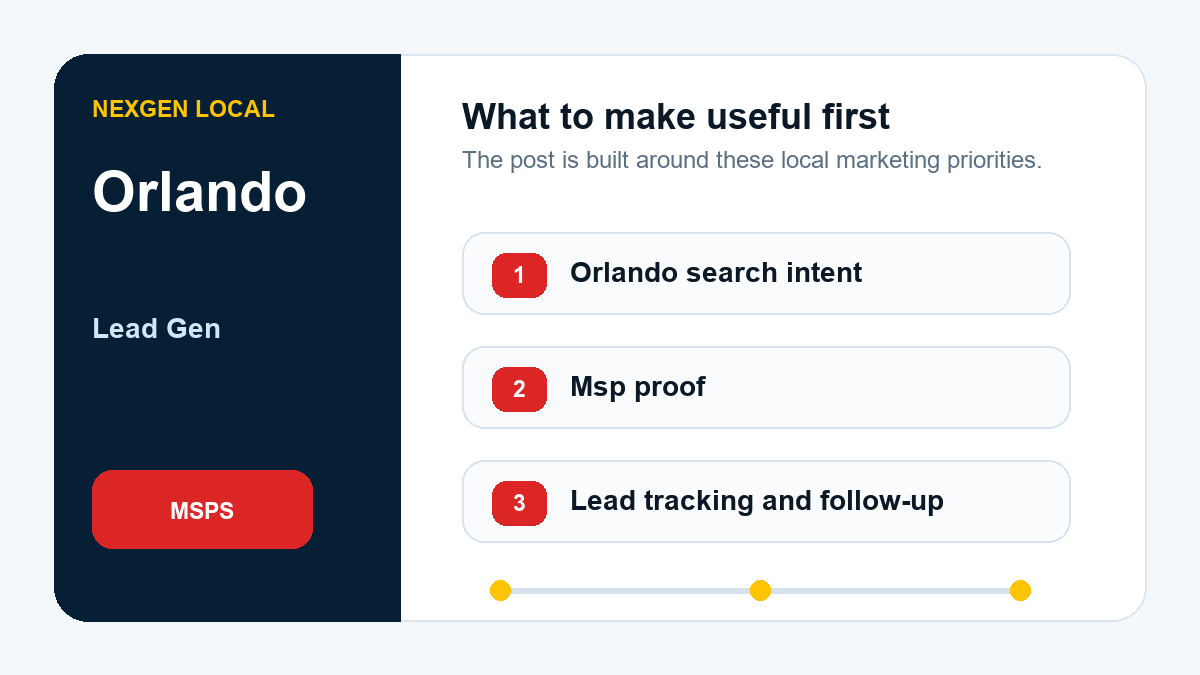 NEXGEN LOCAL

Orlando

Lead Gen

MSPS

What to make useful first

The post is built around these local marketing priorities.

1 Orlando search intent

2 Msp proof

3 Lead tracking and follow-up